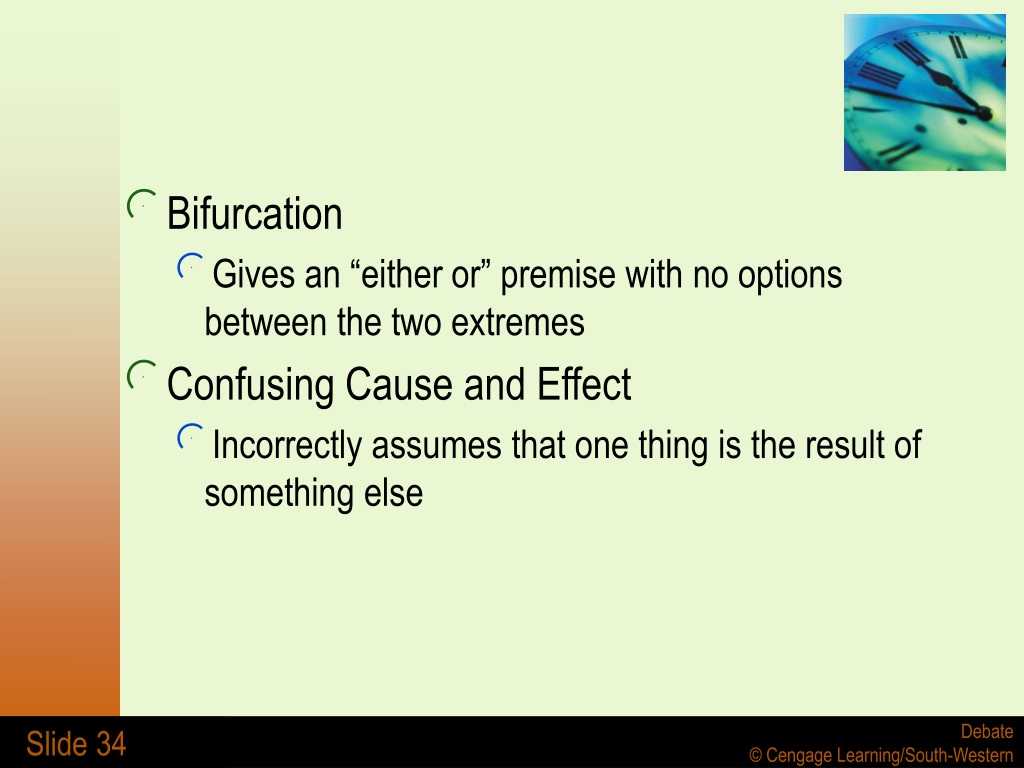 Bifurcation

Gives an “either or” premise with no options between the two extremes

Confusing Cause and Effect

Incorrectly assumes that one thing is the result of something else

Slide 34

Debate
© Cengage Learning/South-Western